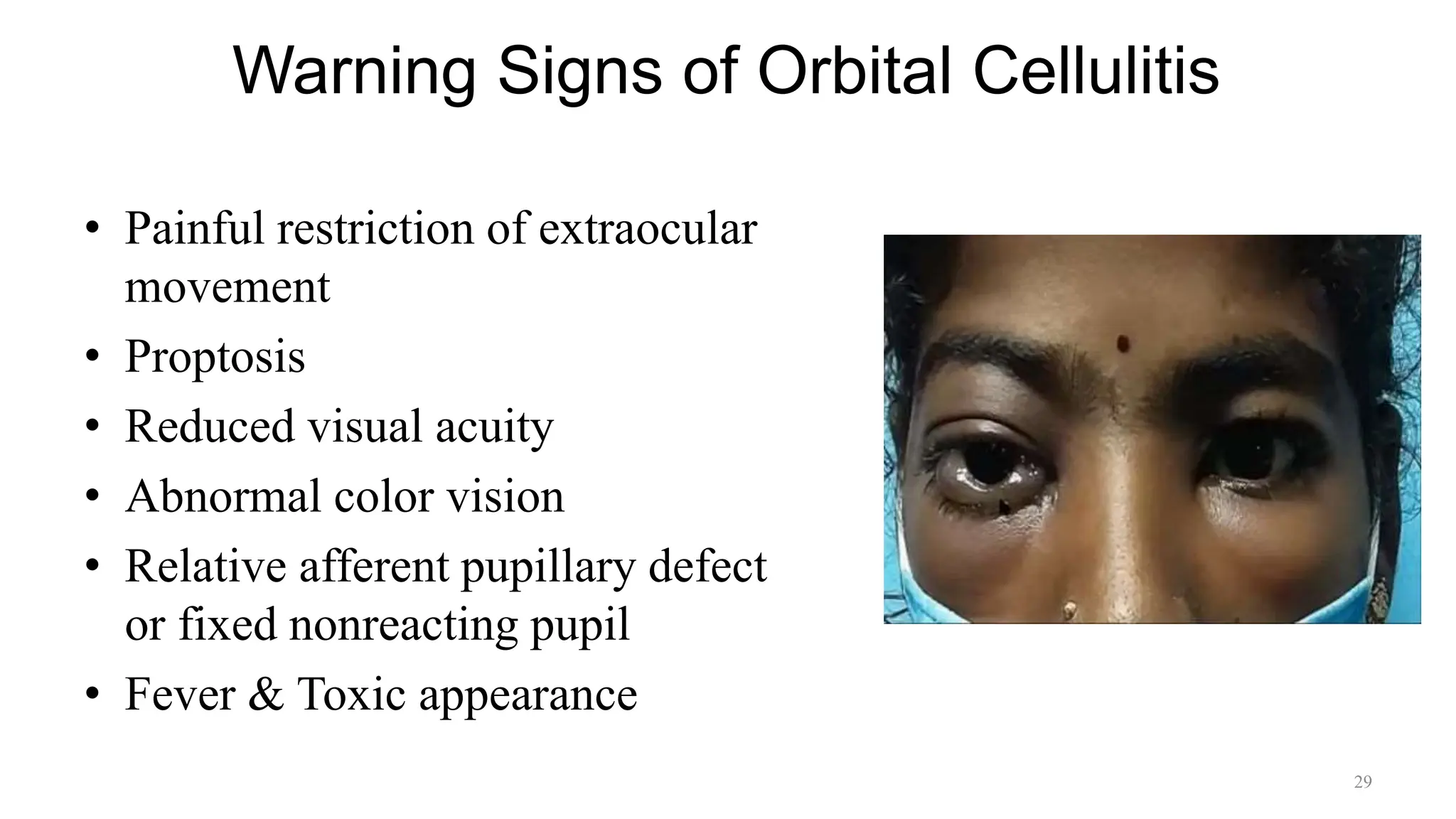 Warning Signs of Orbital Cellulitis

• Painful restriction of extraocular movement
• Proptosis
• Reduced visual acuity
• Abnormal color vision
• Relative afferent pupillary defect or fixed nonreacting pupil
• Fever & Toxic appearance

29